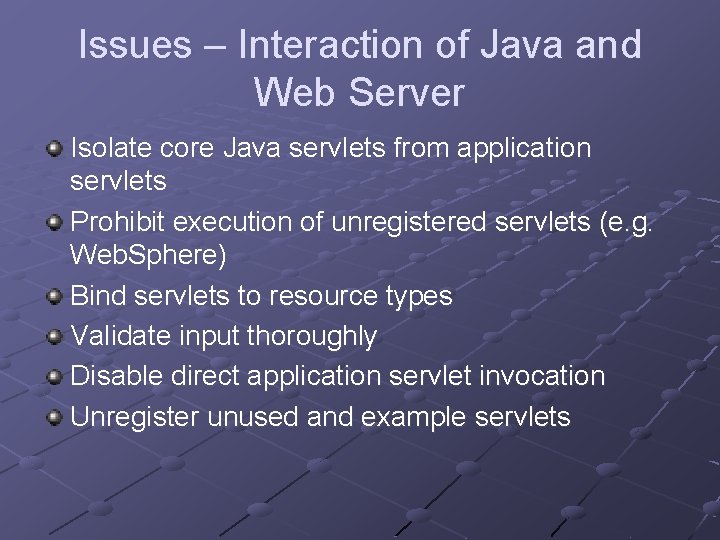 Issues – Interaction of Java and Web Server

Isolate core Java servlets from application servlets

Prohibit execution of unregistered servlets (e.g. WebSphere)

Bind servlets to resource types

Validate input thoroughly

Disable direct application servlet invocation

Unregister unused and example servlets